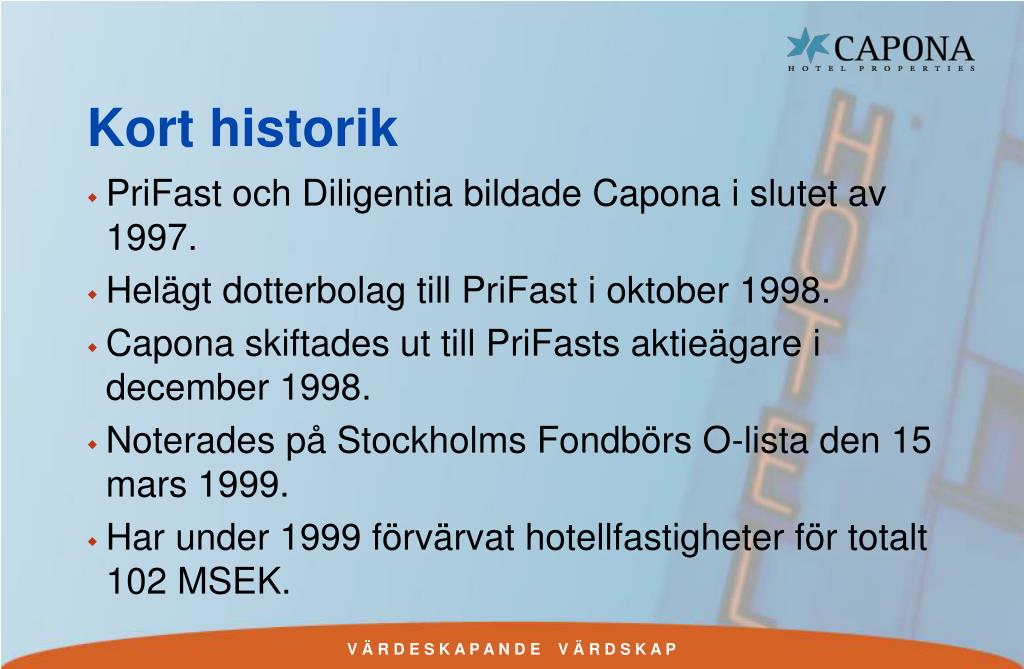 CAPONA
HOTEL PROPERTIES

Kort historik

PriFast och Diligentia bildade Capona i slutet av 1997.

Helägt dotterbolag till PriFast i oktober 1998.

Capona skiftades ut till PriFasts aktieägare i december 1998.

Noterades på Stockholms Fondbörs O-lista den 15 mars 1999.

Har under 1999 förvärvat hotellfastigheter för totalt 102 MSEK.

HOTEL

VÄRDESKAPANDE VÄRDSKAP